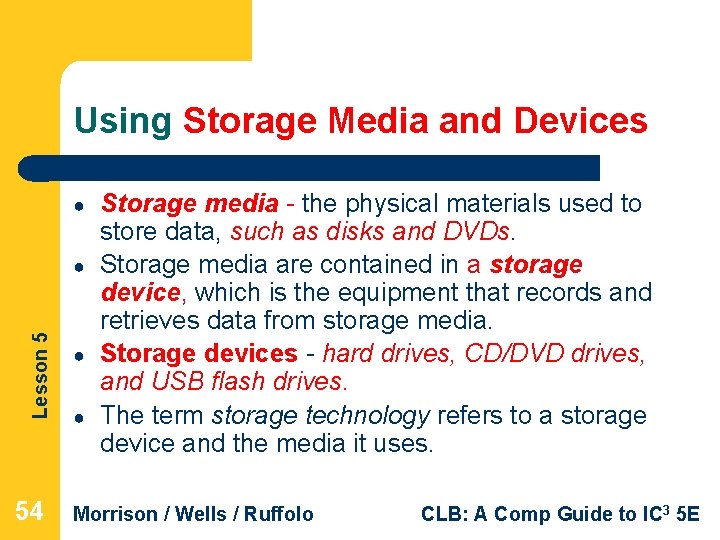 Using Storage Media and Devices

- Storage media - the physical materials used to store data, such as disks and DVDs.
- Storage media are contained in a storage device, which is the equipment that records and retrieves data from storage media.
- Storage devices - hard drives, CD/DVD drives, and USB flash drives.
- The term storage technology refers to a storage device and the media it uses.

Lesson 5

54

Morrison / Wells / Ruffolo

CLB: A Comp Guide to IC$^3$ 5E